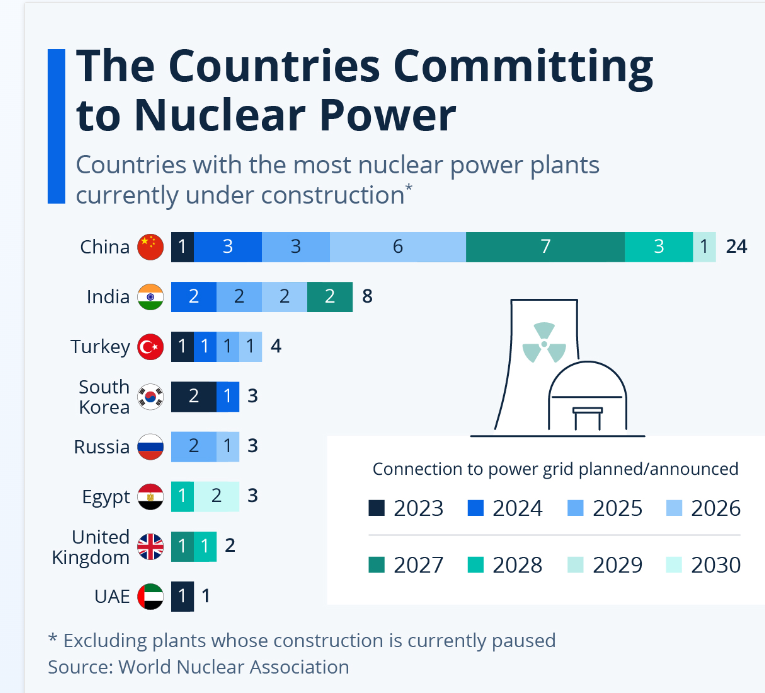 The Countries Committing to Nuclear Power

Countries with the most nuclear power plants currently under construction*

China 1 3 3 6 7 3 1 24

India 2 2 2 2 8

Turkey 1 1 1 1 4

South Korea 2 1 3

Russia 2 1 3

Egypt 1 2 3

United Kingdom 1 1 2

UAE 1 1

Connection to power grid planned/announced

2023 2024 2025 2026

2027 2028 2029 2030

* Excluding plants whose construction is currently paused
Source: World Nuclear Association